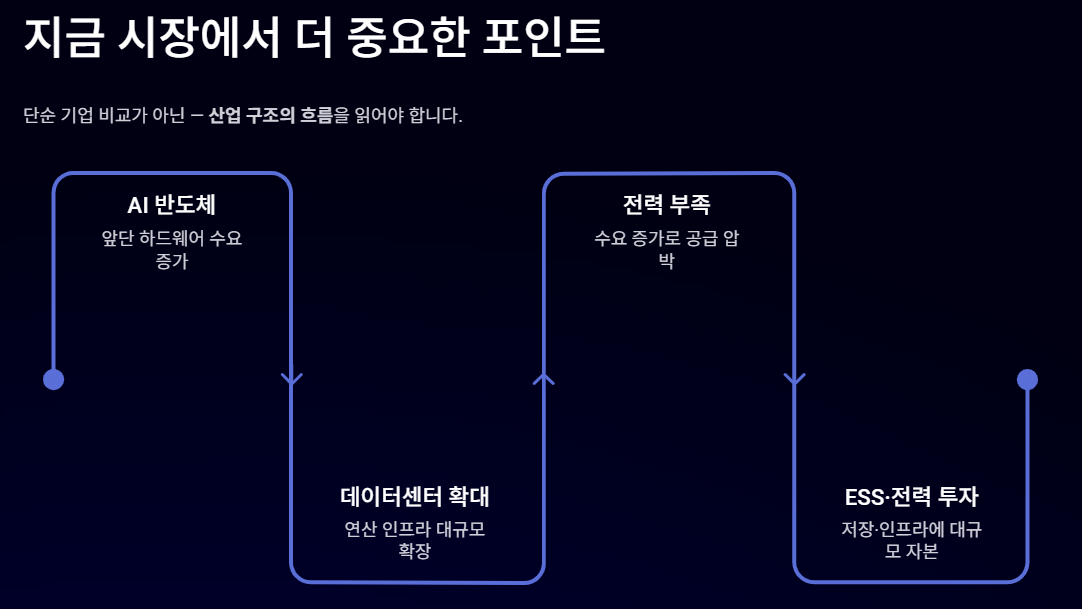 지금 시장에서 더 중요한 포인트

단순 기업 비교가 아닌 — 산업 구조의 흐름을 읽어야 합니다.

AI 반도체
앞단 하드웨어 수요 증가

데이터센터 확대
연산 인프라 대규모 확장

전력 부족
수요 증가로 공급 압박

ESS·전력 투자
저장·인프라에 대규모 자본